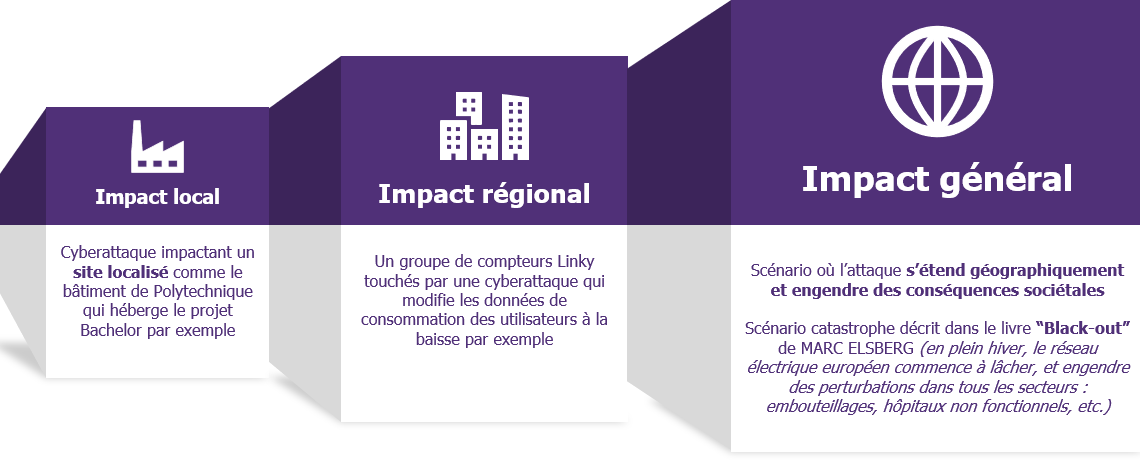 Impact local

Cyberattaque impactant un site localisé comme le bâtiment de Polytechnique qui héberge le projet Bachelor par exemple

Impact régional

Un groupe de compteurs Linky touchés par une cyberattaque qui modifie les données de consommation des utilisateurs à la baisse par exemple

Impact général

Scénario où l'attaque s'étend géographiquement et engendre des conséquences sociétales

Scénario catastrophe décrit dans le livre "Black-out" de MARC ELSBERG (en plein hiver, le réseau électrique européen commence à lâcher, et engendre des perturbations dans tous les secteurs : embouteillages, hôpitaux non fonctionnels, etc.)